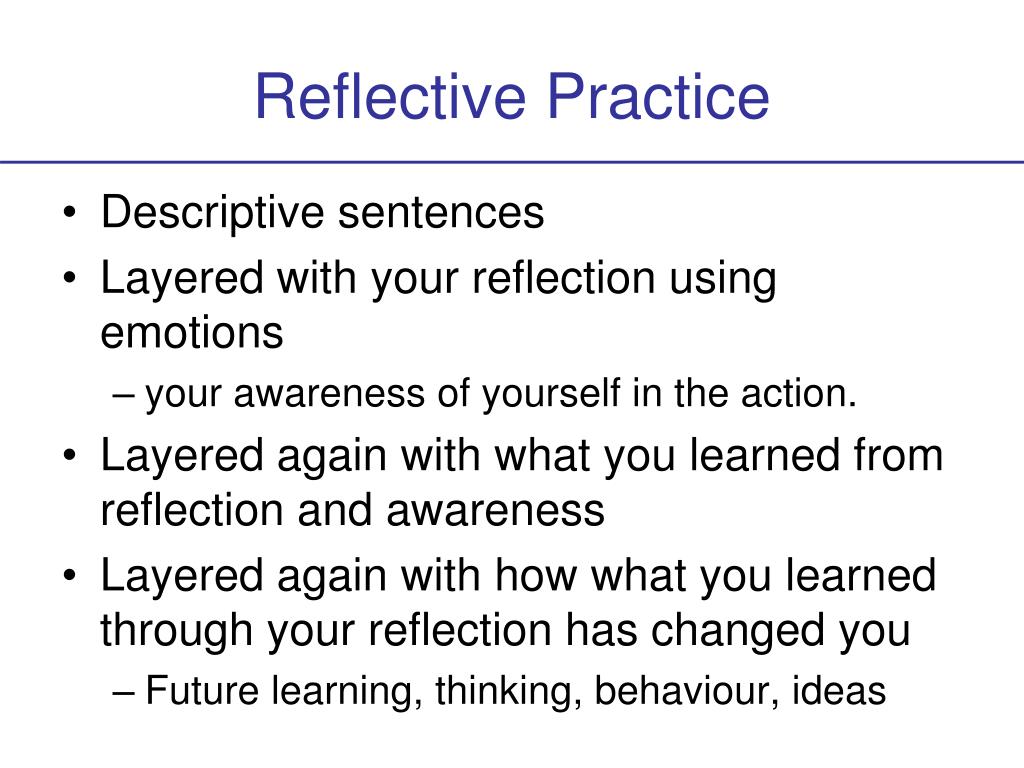 Reflective Practice

• Descriptive sentences
• Layered with your reflection using emotions
– your awareness of yourself in the action.
• Layered again with what you learned from reflection and awareness
• Layered again with how what you learned through your reflection has changed you
– Future learning, thinking, behaviour, ideas